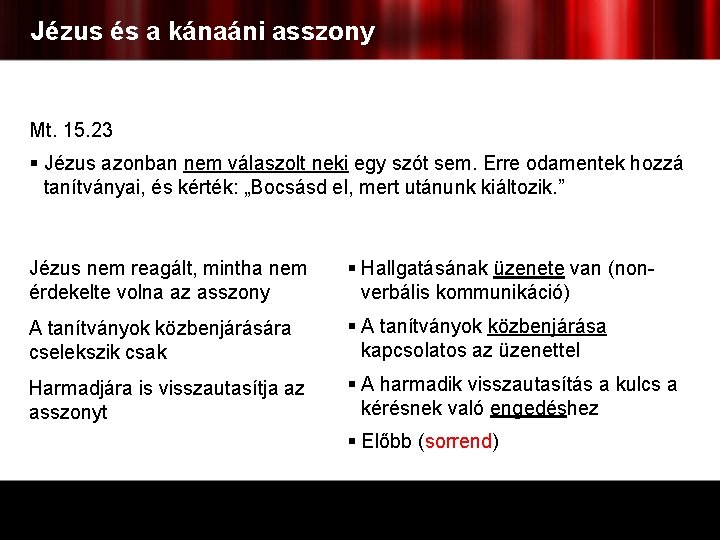 Jézus és a kánaáni asszony

Mt. 15.23

▪ Jézus azonban nem válaszolt neki egy szót sem. Erre odamentek hozzá tanítványai, és kérték: „Bocsásd el, mert utánunk kiáltozik.”

Jézus nem reagált, mintha nem érdekelte volna az asszony

A tanítványok közbenjárására cselekszik csak

Harmadjára is visszautasítja az asszonyt

▪ Hallgatásának üzenete van (non-verbális kommunikáció)

▪ A tanítványok közbenjárása kapcsolatos az üzenettel

▪ A harmadik visszautasítás a kulcs a kérésnek való engedéshez

▪ Előbb (sorrend)